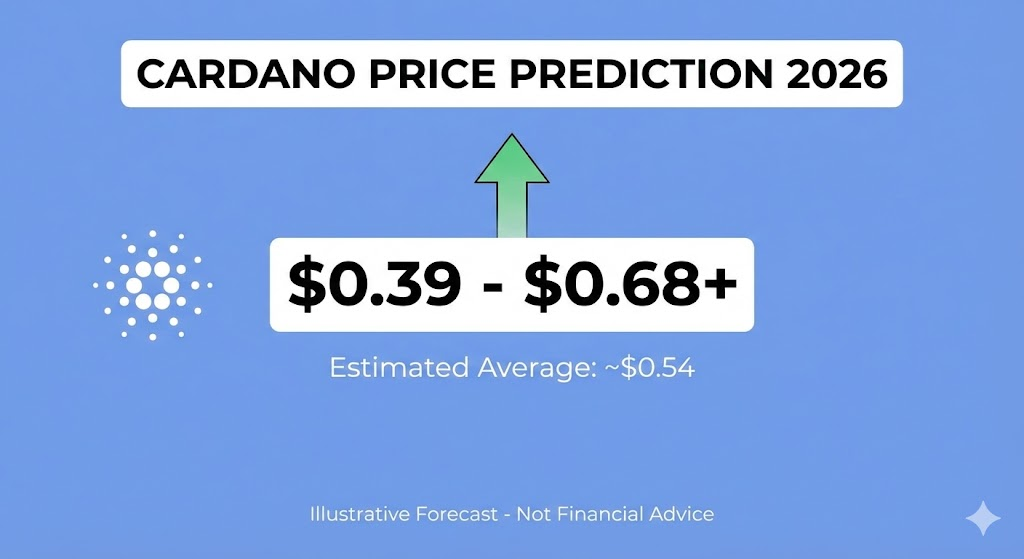 CARDANO PRICE PREDICTION 2026

\$0.39 - \$0.68+

Estimated Average: ~\$0.54

Illustrative Forecast - Not Financial Advice